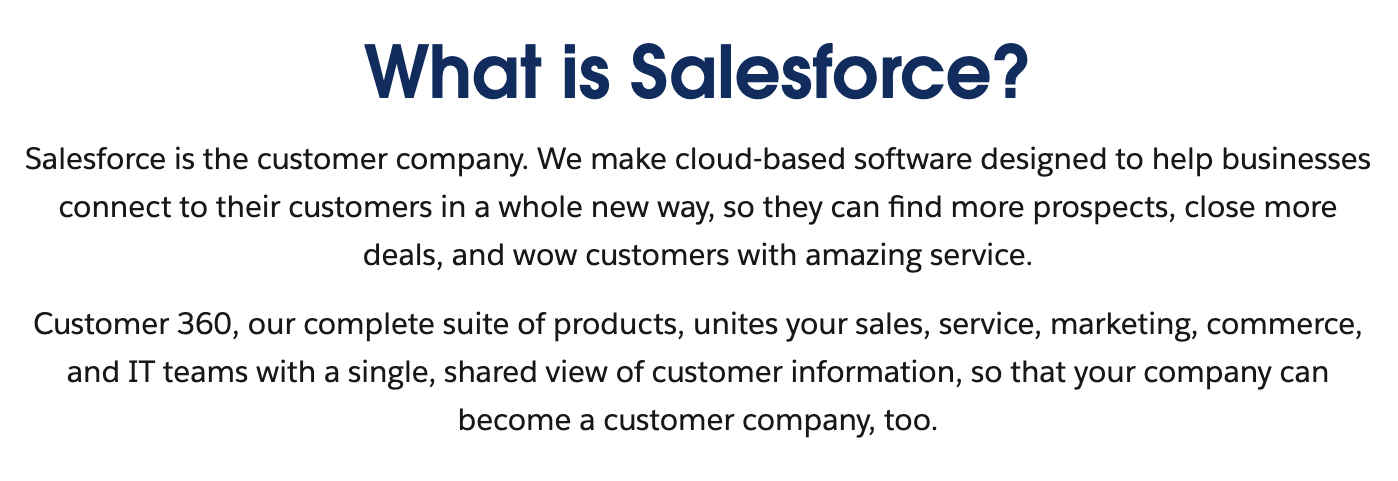 What is Salesforce?

Salesforce is the customer company. We make cloud-based software designed to help businesses connect to their customers in a whole new way, so they can find more prospects, close more deals, and wow customers with amazing service.

Customer 360, our complete suite of products, unites your sales, service, marketing, commerce, and IT teams with a single, shared view of customer information, so that your company can become a customer company, too.